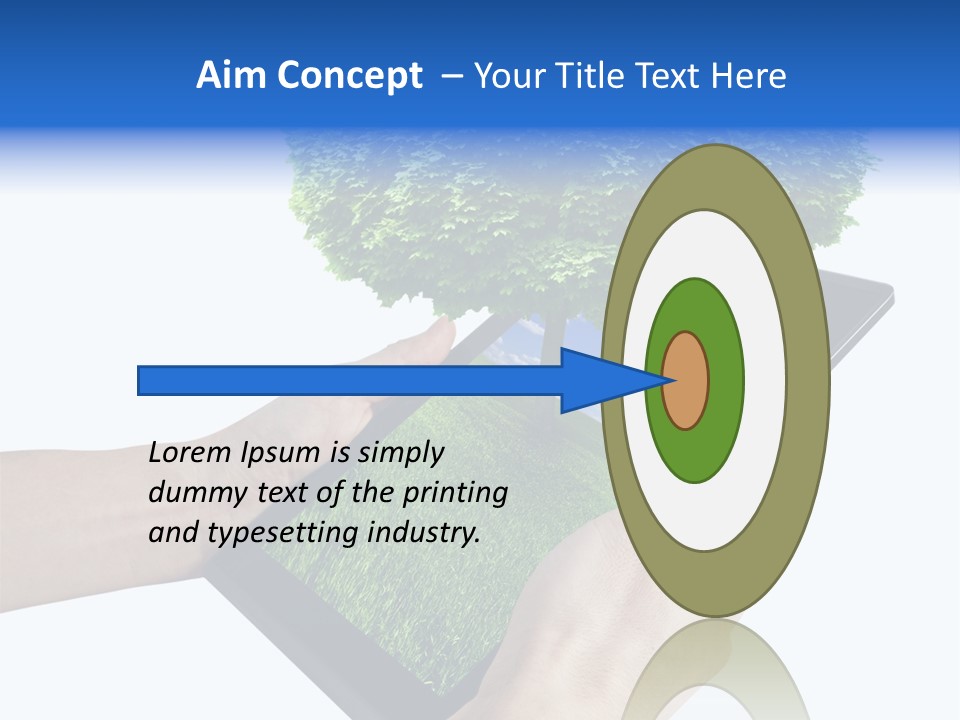 Aim Concept – Your Title Text Here

Lorem Ipsum is simply dummy text of the printing and typesetting industry.